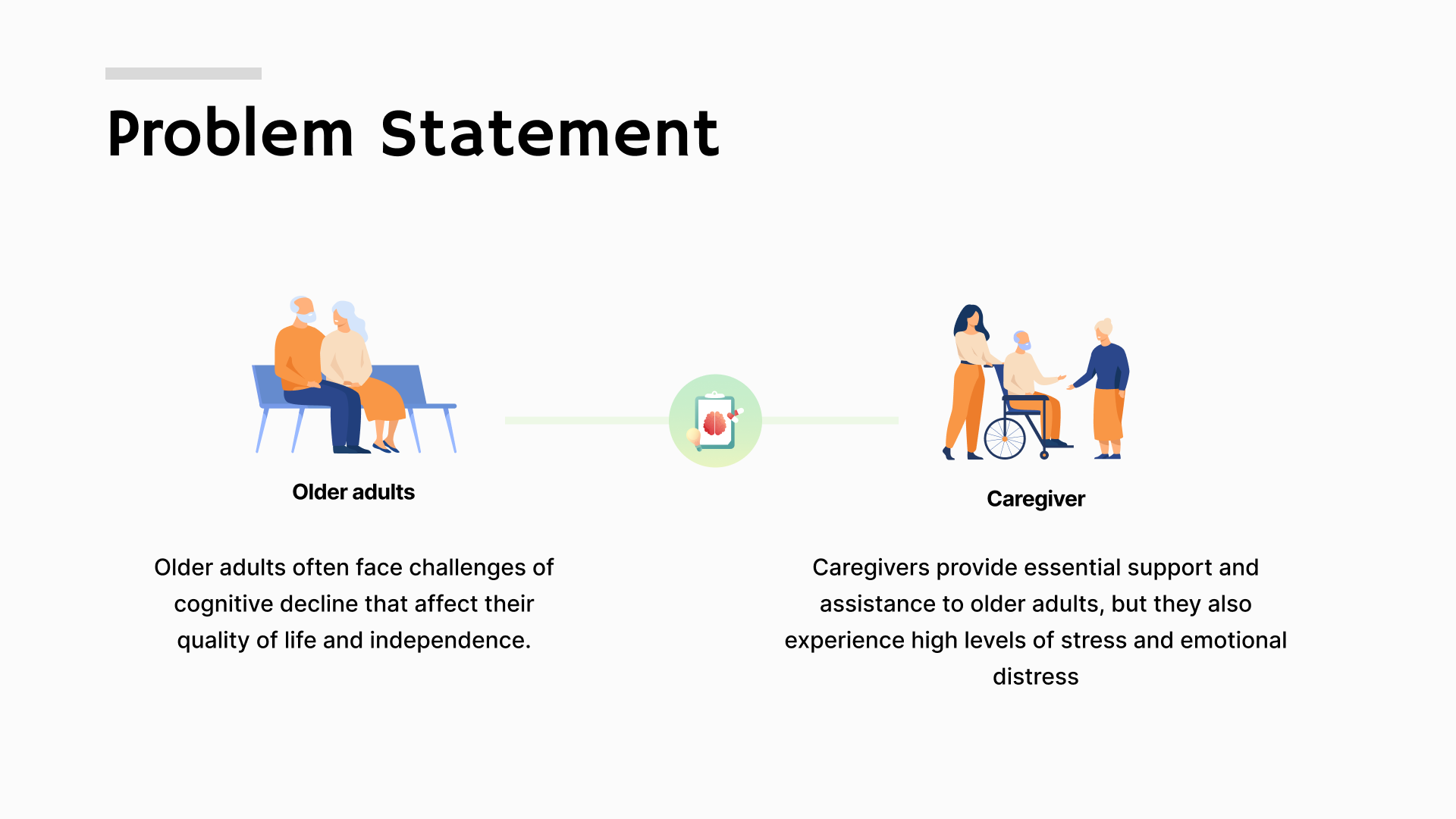 Problem Statement

Older adults

Older adults often face challenges of cognitive decline that affect their quality of life and independence.

Caregiver

Caregivers provide essential support and assistance to older adults, but they also experience high levels of stress and emotional distress